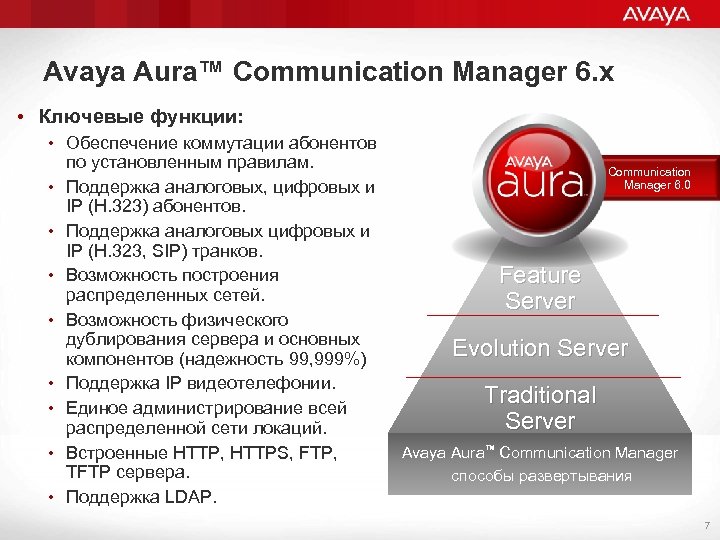 AVAYA

Avaya Aura™ Communication Manager 6.x

• Ключевые функции:
• Обеспечение коммутации абонентов по установленным правилам.
• Поддержка аналоговых, цифровых и IP (H.323) абонентов.
• Поддержка аналоговых цифровых и IP (H.323, SIP) транков.
• Возможность построения распределенных сетей.
• Возможность физического дублирования сервера и основных компонентов (надежность 99,999%)
• Поддержка IP видеотелефонии.
• Единое администрирование всей распределенной сети локаций.
• Встроенные HTTP, HTTPS, FTP, TFTP сервера.
• Поддержка LDAP.

AVAYA aura

Communication Manager 6.0

Feature Server

Evolution Server

Traditional Server

Avaya Aura™ Communication Manager способы развертывания

7